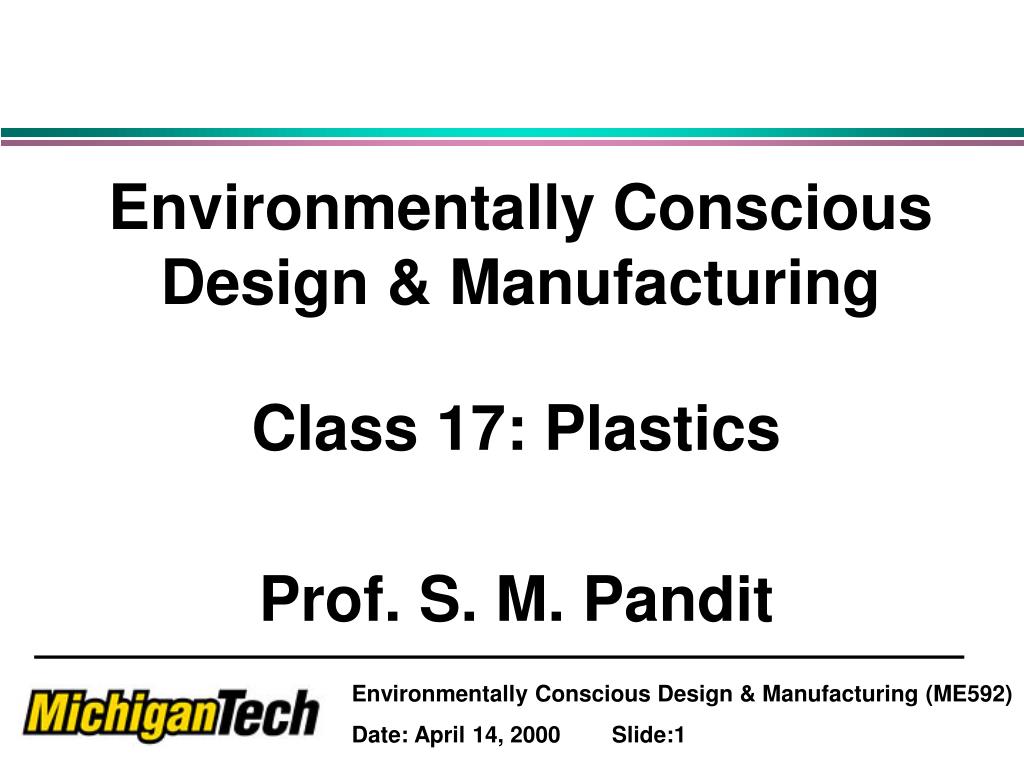 Environmentally Conscious Design & Manufacturing

Class 17: Plastics

Prof. S. M. Pandit

MichiganTech

Environmentally Conscious Design & Manufacturing (ME592)

Date: April 14, 2000 Slide:1